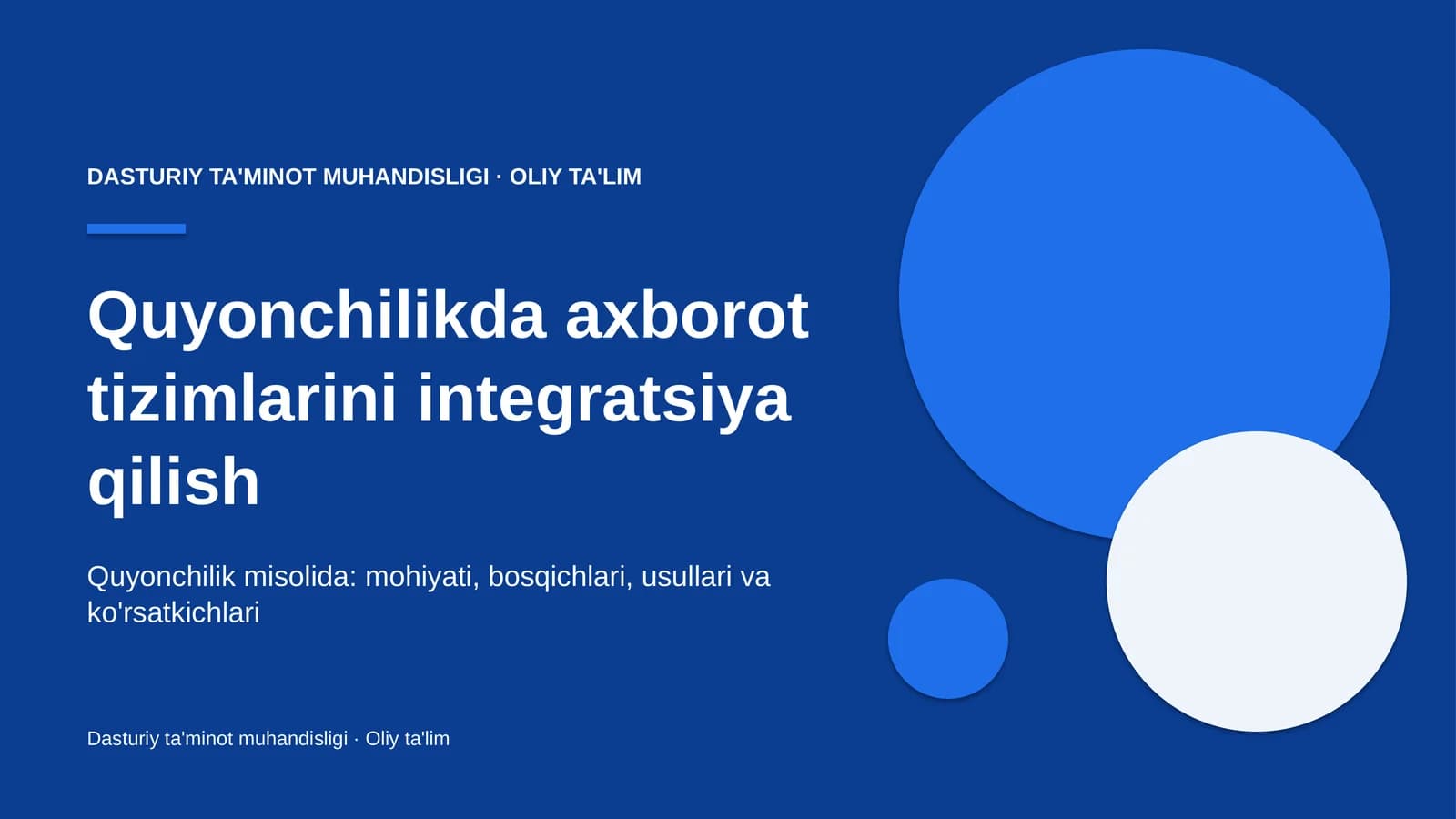 DASTURIY TA'MINOT MUHANDISLIGI · OLIY TA'LIM

Quyonchilikda axborot tizimlarini integratsiya qilish

Quyonchilik misolida: mohiyati, bosqichlari, usullari va ko'rsatkichlari

Dasturiy ta'minot muhandisligi · Oliy ta'lim